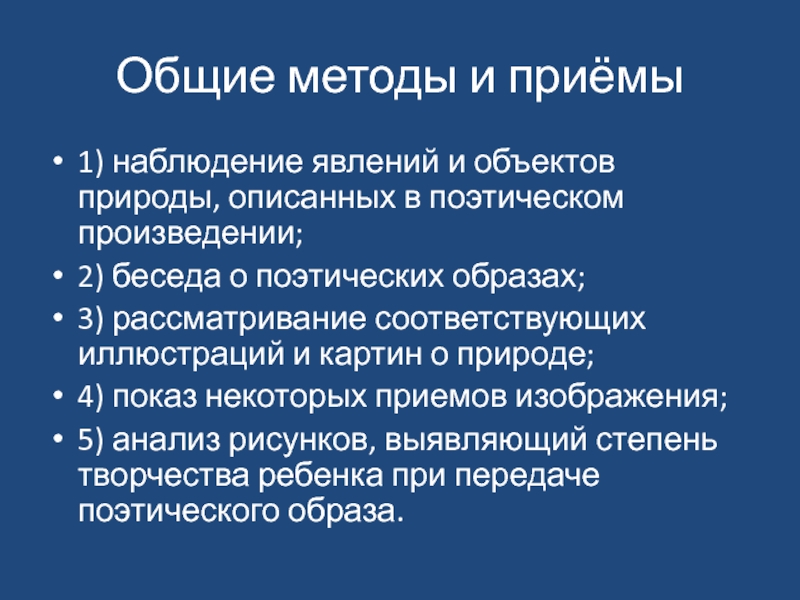 Общие методы и приёмы

• 1) наблюдение явлений и объектов природы, описанных в поэтическом произведении;
• 2) беседа о поэтических образах;
• 3) рассматривание соответствующих иллюстраций и картин о природе;
• 4) показ некоторых приемов изображения;
• 5) анализ рисунков, выявляющий степень творчества ребенка при передаче поэтического образа.